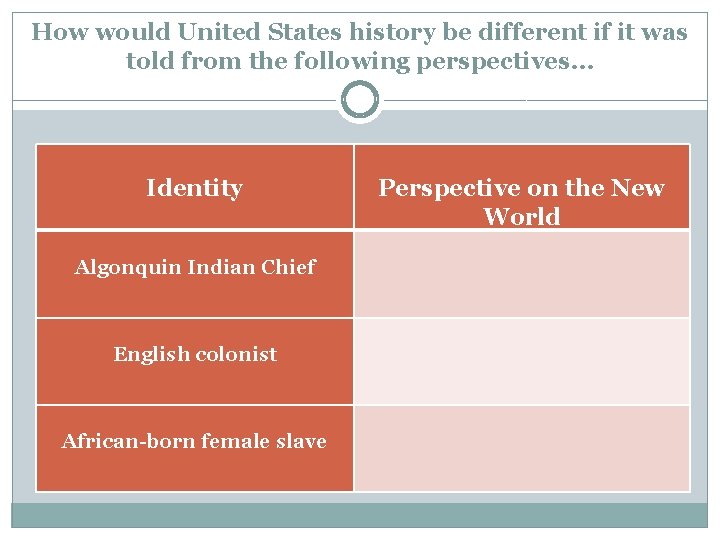 How would United States history be different if it was told from the following perspectives…

| Identity | Perspective on the New World |
|---|---|
| Algonquin Indian Chief | |
| English colonist | |
| African-born female slave | |